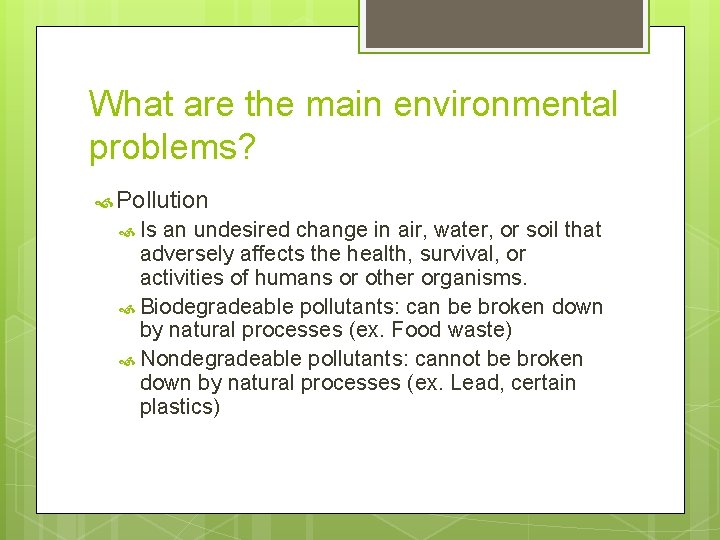 What are the main environmental problems?

Pollution

Is an undesired change in air, water, or soil that adversely affects the health, survival, or activities of humans or other organisms.

Biodegradeable pollutants: can be broken down by natural processes (ex. Food waste)

Nondegradeable pollutants: cannot be broken down by natural processes (ex. Lead, certain plastics)